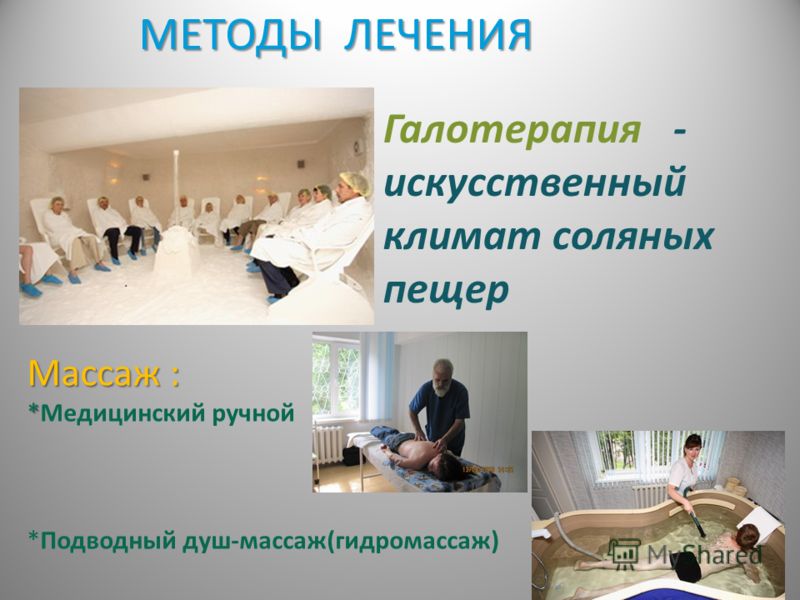 МЕТОДЫ ЛЕЧЕНИЯ

Галотерапия - искусственный климат соляных пещер

Массаж :

*Медицинский ручной

*Подводный душ-массаж(гидромассаж)

MyShared